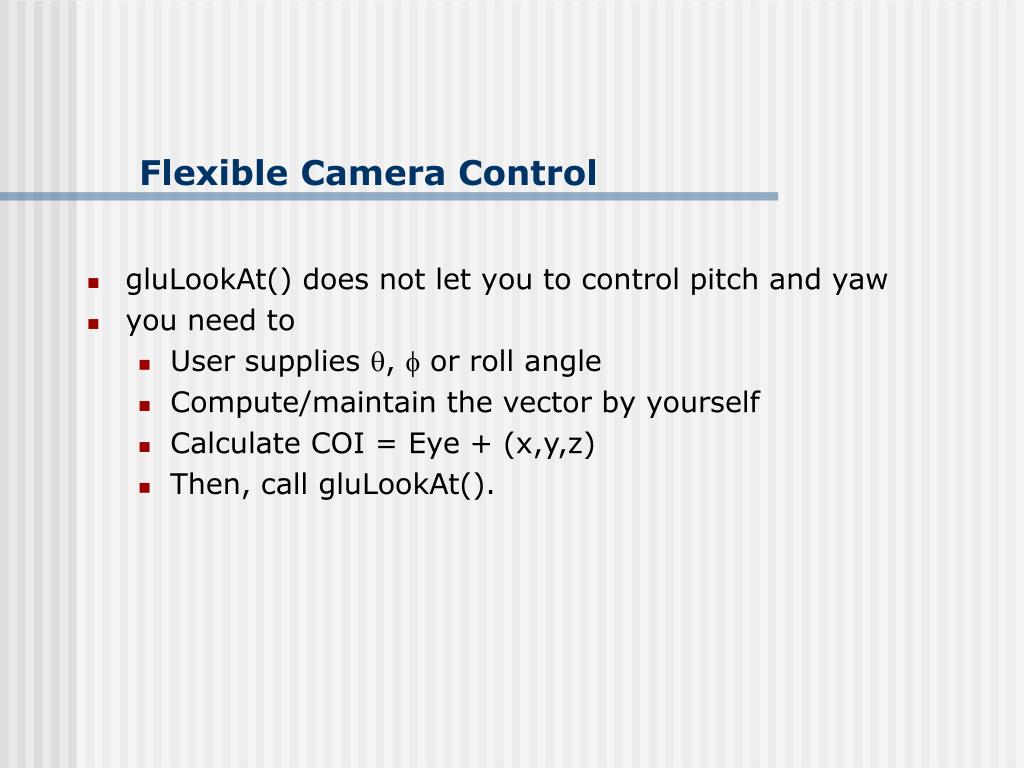 Flexible Camera Control

- gluLookAt() does not let you to control pitch and yaw
- you need to
  - User supplies $\theta$, $\phi$ or roll angle
  - Compute/maintain the vector by yourself
  - Calculate COI = Eye + (x,y,z)
  - Then, call gluLookAt().